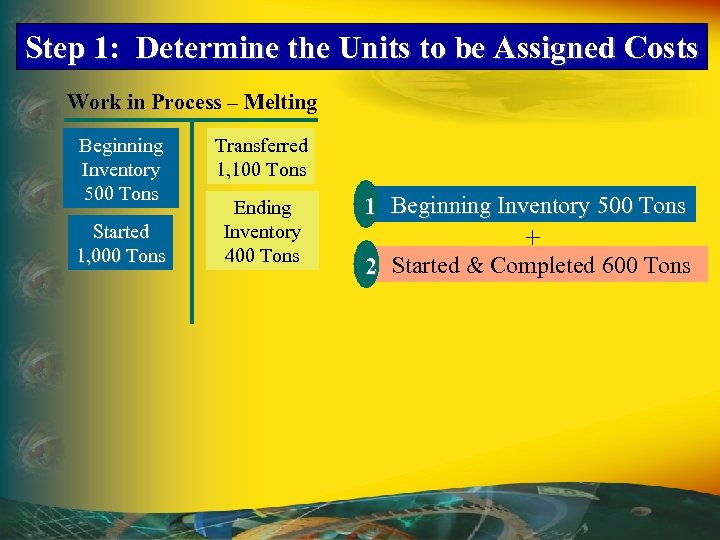 Step 1: Determine the Units to be Assigned Costs

Work in Process – Melting

Beginning Inventory 500 Tons

Started 1,000 Tons

Transferred 1,100 Tons

Ending Inventory 400 Tons

1 Beginning Inventory 500 Tons

+

2 Started & Completed 600 Tons